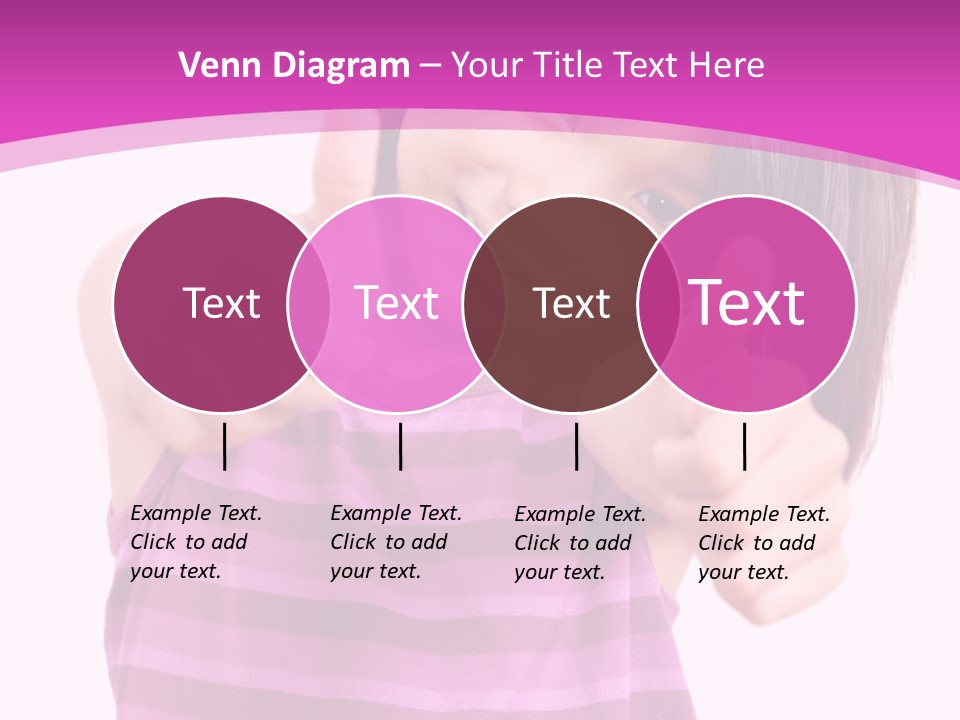 Venn Diagram – Your Title Text Here

Text

Text

Text

Text

Example Text. Click to add your text.

Example Text. Click to add your text.

Example Text. Click to add your text.

Example Text. Click to add your text.